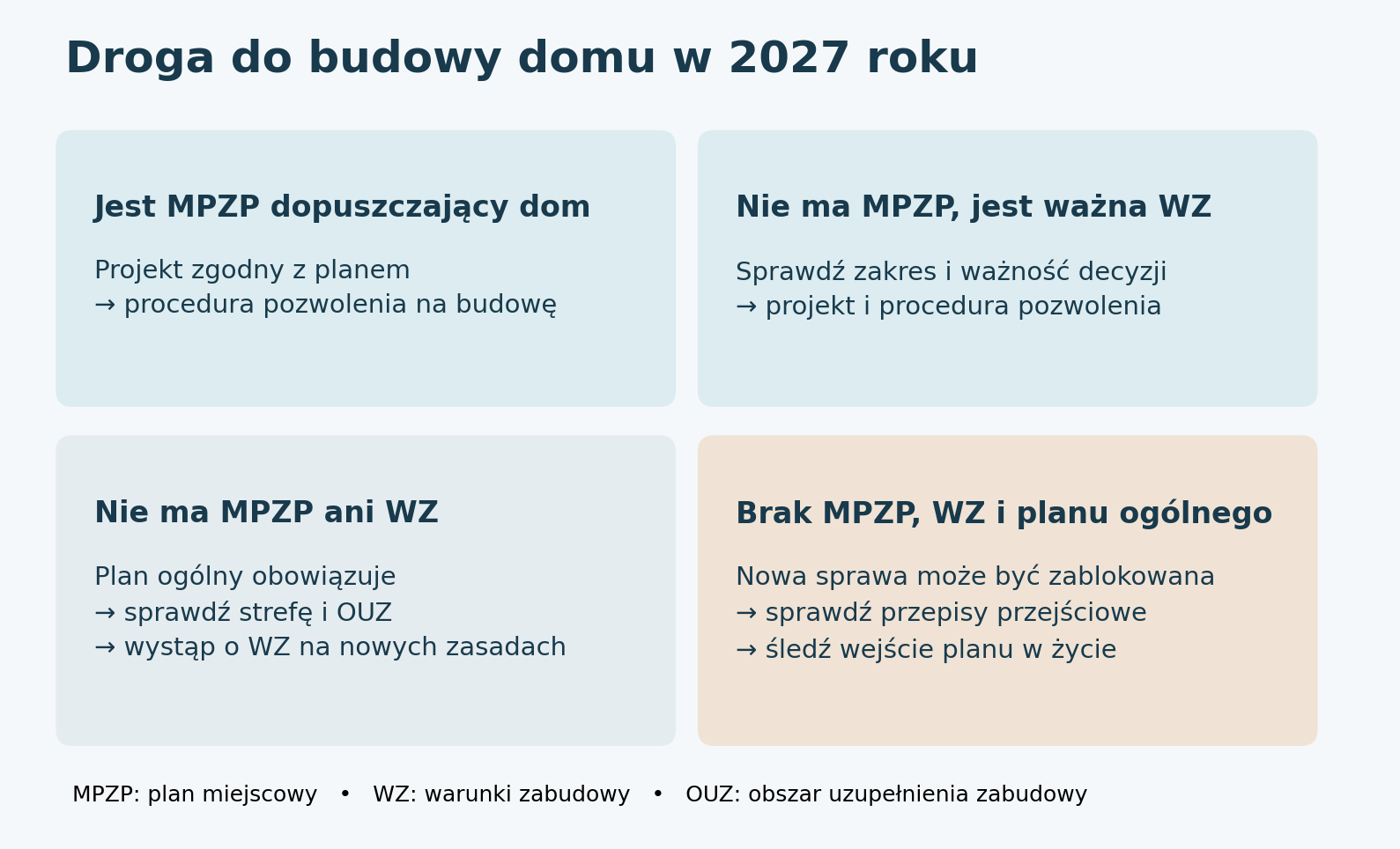 Droga do budowy domu w 2027 roku

Jest MPZP dopuszczający dom

Projekt zgodny z planem
→ procedura pozwolenia na budowę

Nie ma MPZP, jest ważna WZ

Sprawdź zakres i ważność decyzji
→ projekt i procedura pozwolenia

Nie ma MPZP ani WZ

Plan ogólny obowiązuje
→ sprawdź strefę i OUZ
→ wystąp o WZ na nowych zasadach

Brak MPZP, WZ i planu ogólnego

Nowa sprawa może być zablokowana
→ sprawdź przepisy przejściowe
→ śledź wejście planu w życie

MPZP: plan miejscowy • WZ: warunki zabudowy • OUZ: obszar uzupełnienia zabudowy